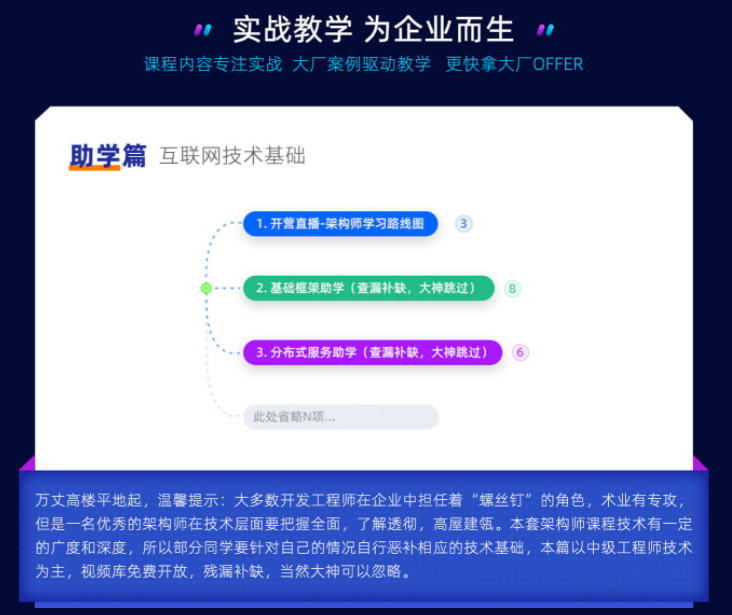 实战教学 为企业而生

课程内容专注实战 大厂案例驱动教学 更快拿大厂OFFER

助学篇 互联网技术基础

1. 开营直播-架构师学习路线图 3

2. 基础框架助学（查漏补缺，大神跳过） 8

3. 分布式服务助学（查漏补缺，大神跳过） 6

此处省略N项...

万丈高楼平地起，温馨提示：大多数开发工程师在企业中担任着“螺丝钉”的角色，术业有专攻，但是一名优秀的架构师在技术层面要把握全面，了解透彻，高屋建瓴。本套架构师课程技术有一定的广度和深度，所以部分同学要针对自己的情况自行恶补相应的技术基础，本篇以中级工程师技术为主，视频库免费开放，残漏补缺，当然大神可以忽略。